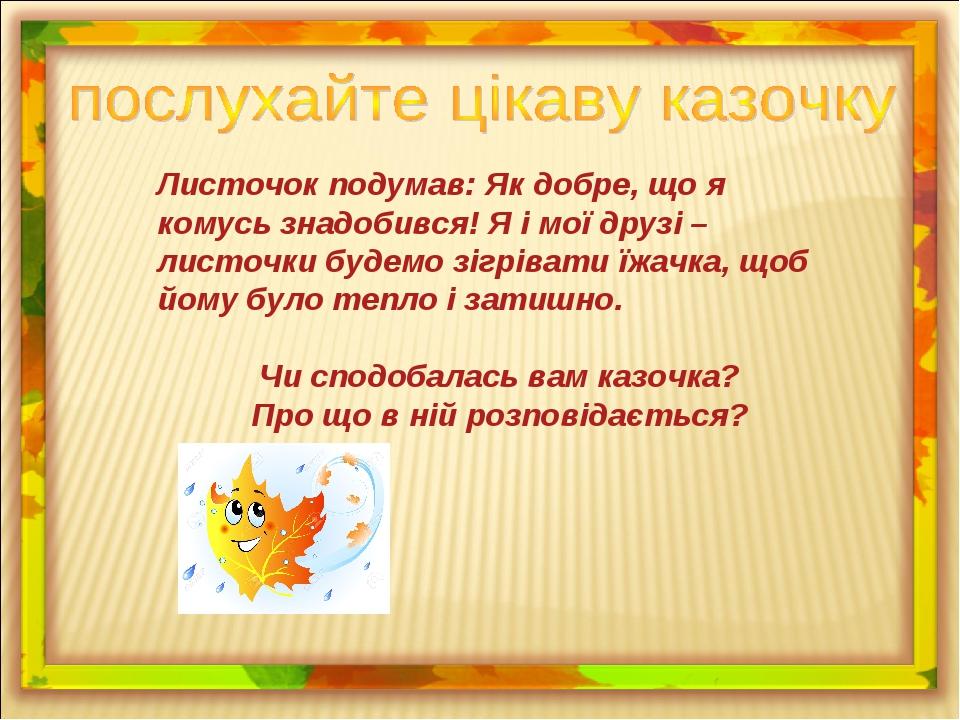 послухайте цікаву казочку

Листочок подумав: Як добре, що я комусь знадобився! Я і мої друзі – листочки будемо зігрівати їжачка, щоб йому було тепло і затишно.

Чи сподобалась вам казочка?
Про що в ній розповідається?